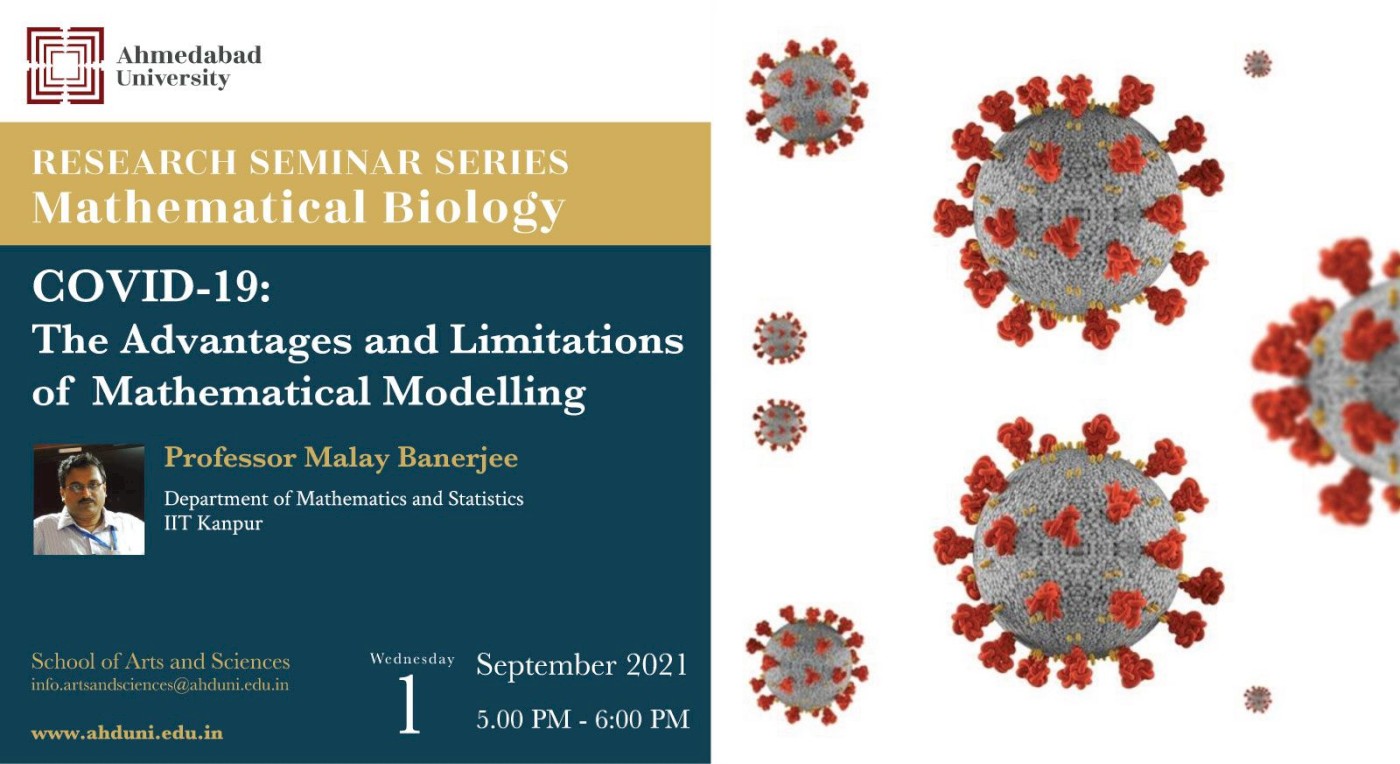 Ahmedabad University

RESEARCH SEMINAR SERIES
Mathematical Biology

COVID-19:
The Advantages and Limitations of Mathematical Modelling

Professor Malay Banerjee
Department of Mathematics and Statistics
IIT Kanpur

School of Arts and Sciences
info.artsandsciences@ahduni.edu.in

www.ahduni.edu.in

Wednesday
1
September 2021
5.00 PM - 6:00 PM